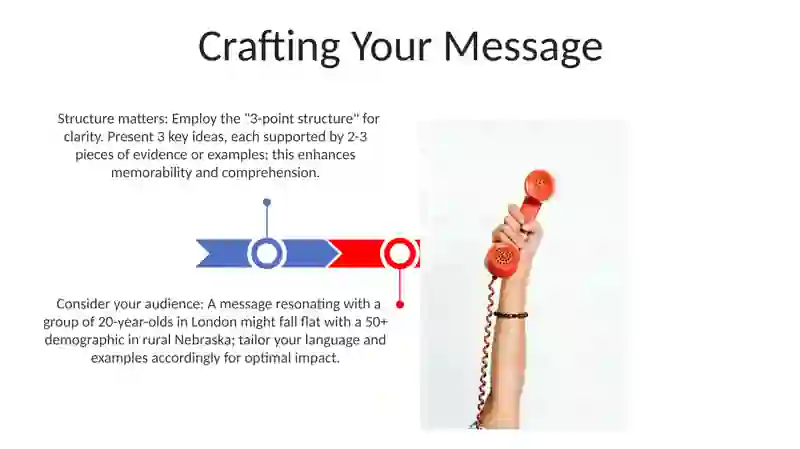 Crafting Your Message

Structure matters: Employ the "3-point structure" for clarity. Present 3 key ideas, each supported by 2-3 pieces of evidence or examples; this enhances memorability and comprehension.

Consider your audience: A message resonating with a group of 20-year-olds in London might fall flat with a 50+ demographic in rural Nebraska; tailor your language and examples accordingly for optimal impact.